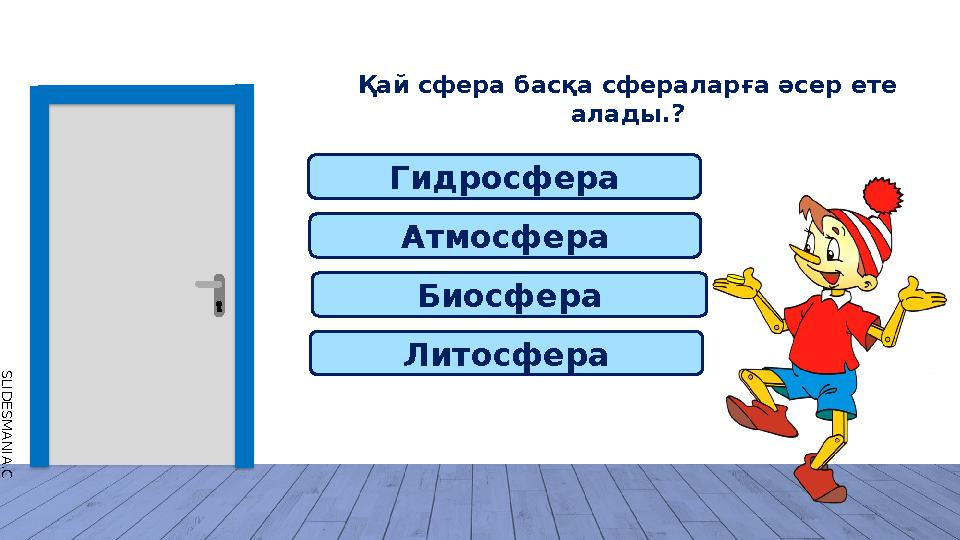 Қай сфера басқа сфераларға әсер ете алады.?

Гидросфера

Атмосфера

Биосфера

Литосфера

SLIDESMANIA.C